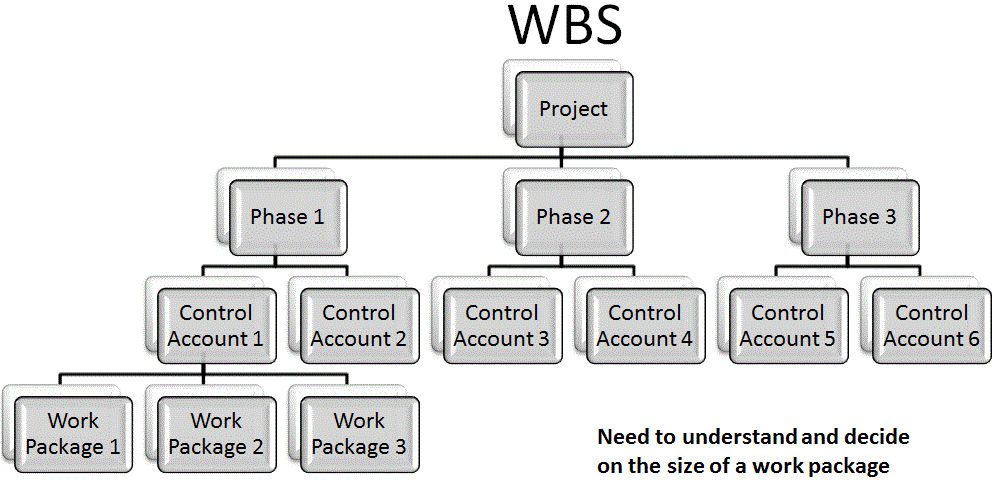 WBS

Project

Phase 1

Phase 2

Phase 3

Control Account 1

Control Account 2

Control Account 3

Control Account 4

Control Account 5

Control Account 6

Work Package 1

Work Package 2

Work Package 3

Need to understand and decide on the size of a work package